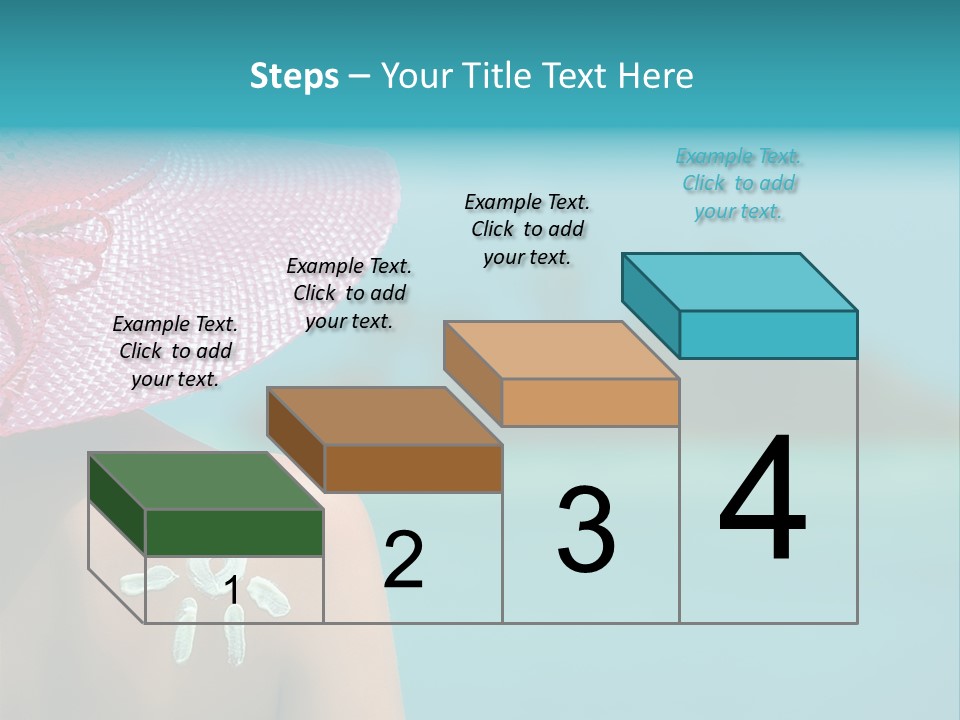 Steps – Your Title Text Here

Example Text. Click to add your text.

Example Text. Click to add your text.

Example Text. Click to add your text.

Example Text. Click to add your text.

1

2

3

4